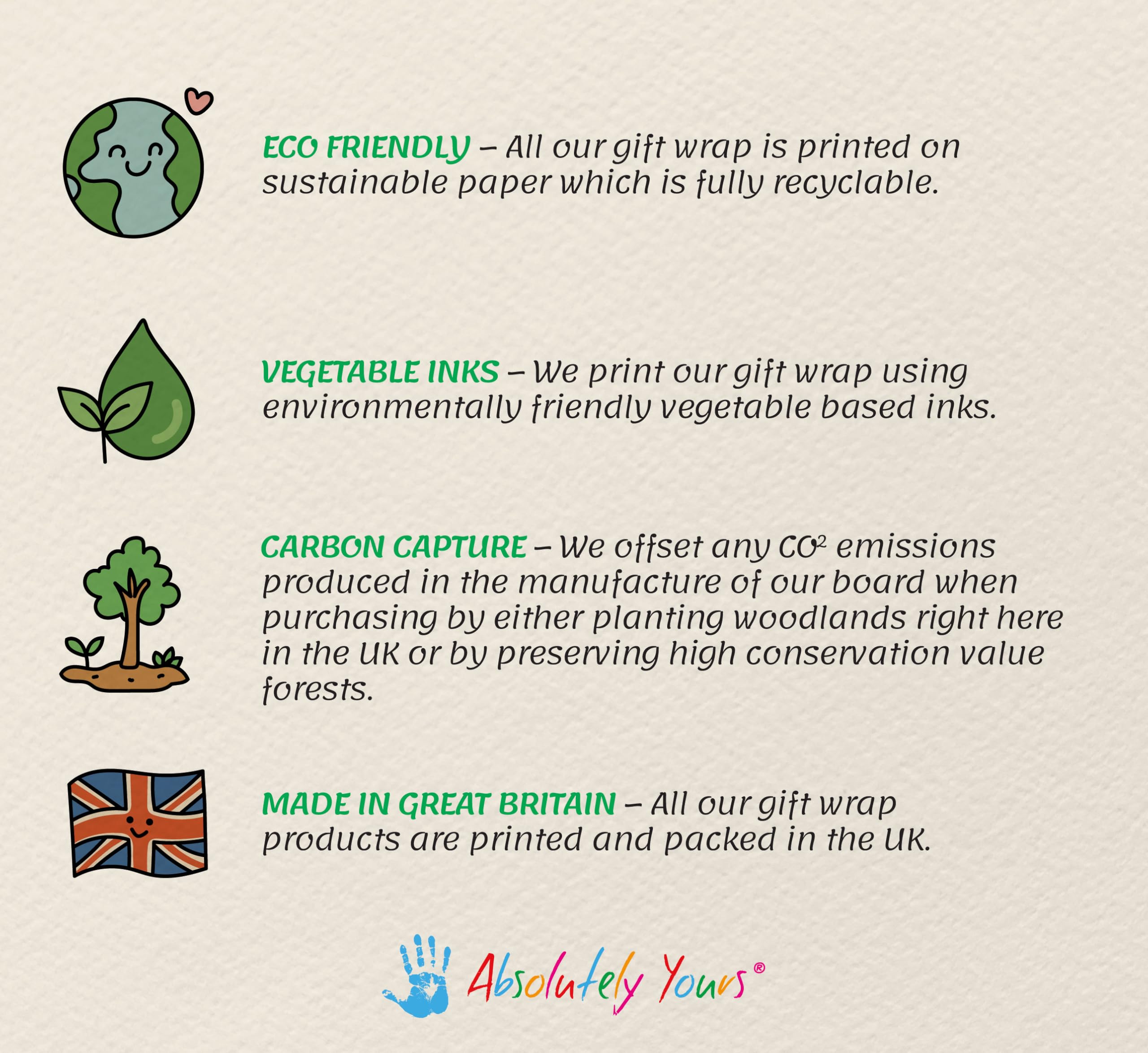 ECO FRIENDLY – All our gift wrap is printed on sustainable paper which is fully recyclable.

VEGETABLE INKS – We print our gift wrap using environmentally friendly vegetable based inks.

CARBON CAPTURE – We offset any $CO^2$ emissions produced in the manufacture of our board when purchasing by either planting woodlands right here in the UK or by preserving high conservation value forests.

MADE IN GREAT BRITAIN – All our gift wrap products are printed and packed in the UK.

Absolutely Yours®